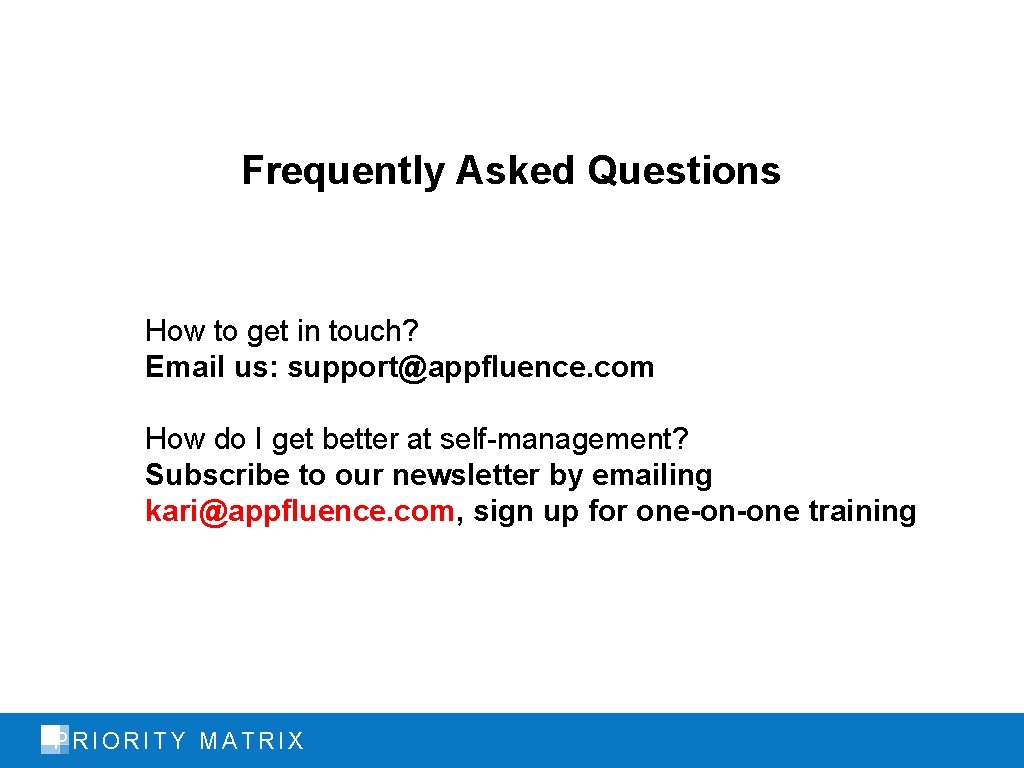 Frequently Asked Questions

How to get in touch?
Email us: support@appfluence.com

How do I get better at self-management?
Subscribe to our newsletter by emailing kari@appfluence.com, sign up for one-on-one training

PRIORITY MATRIX